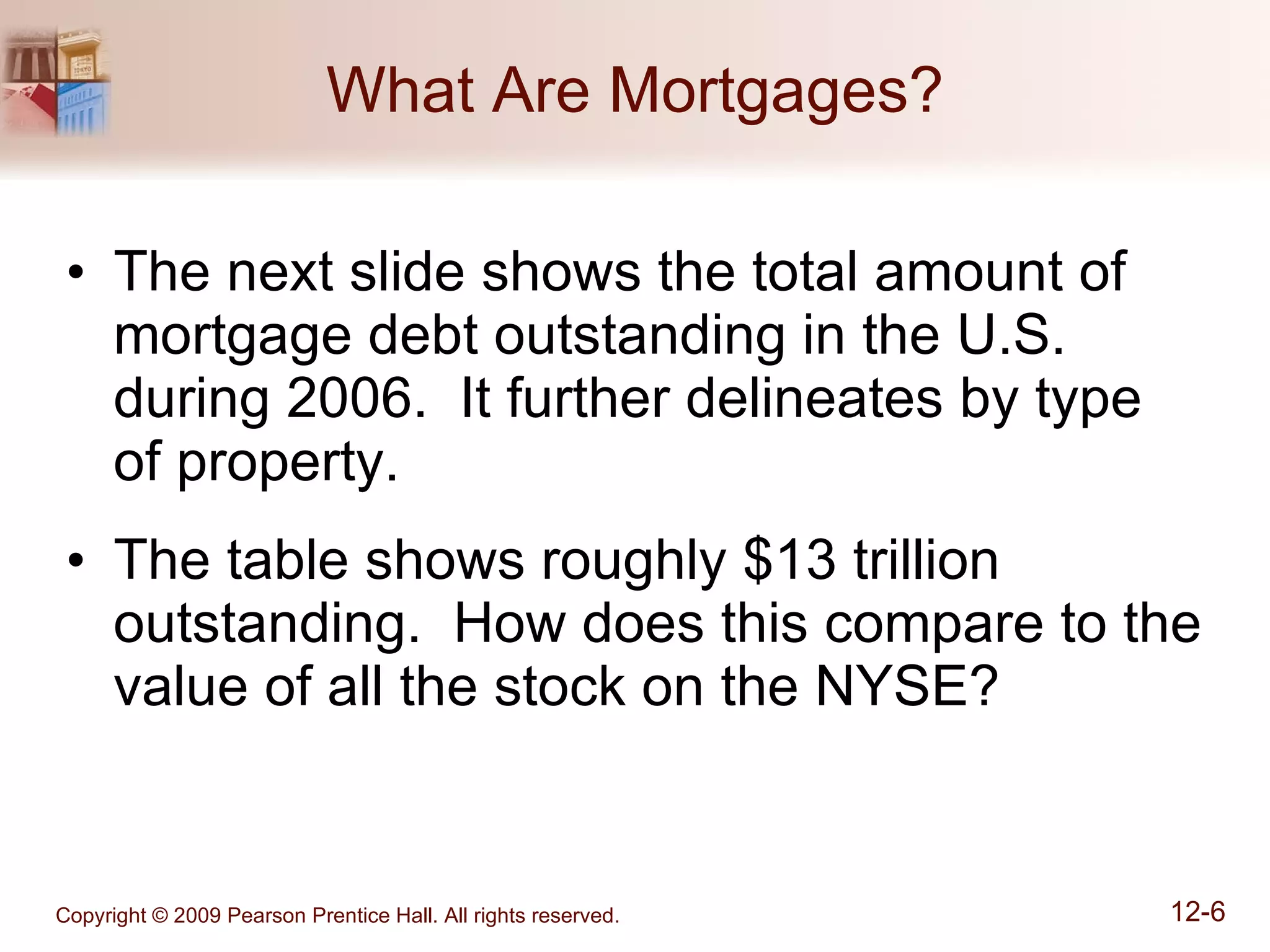 What Are Mortgages?

• The next slide shows the total amount of mortgage debt outstanding in the U.S. during 2006. It further delineates by type of property.

• The table shows roughly \$13 trillion outstanding. How does this compare to the value of all the stock on the NYSE?

Copyright © 2009 Pearson Prentice Hall. All rights reserved.

12-6